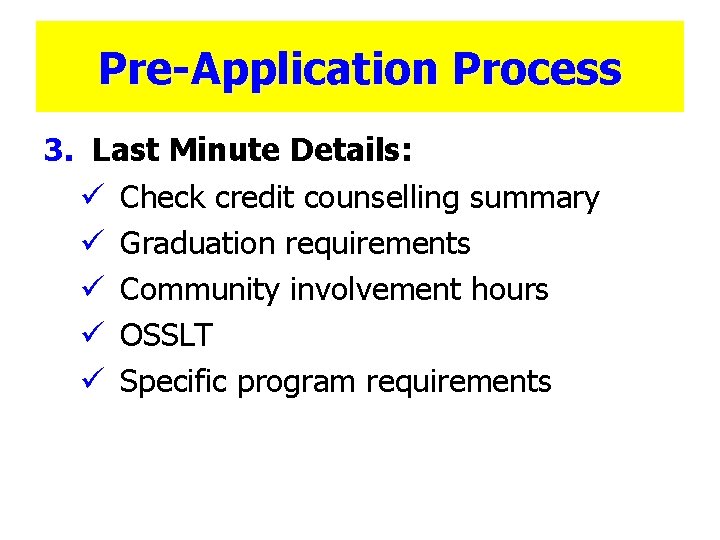 Pre-Application Process

3. Last Minute Details:
✓ Check credit counselling summary
✓ Graduation requirements
✓ Community involvement hours
✓ OSSLT
✓ Specific program requirements